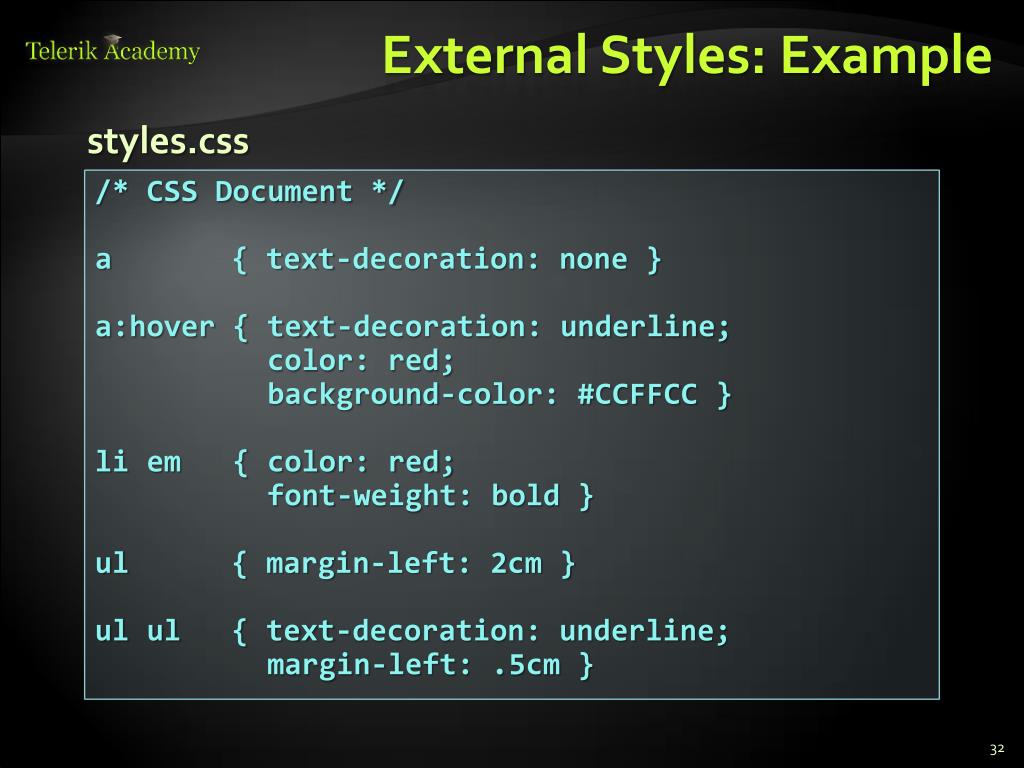 Telerik Academy

External Styles: Example

styles.css

/* CSS Document */

a { text-decoration: none }

a:hover { text-decoration: underline;
color: red;
background-color: #CCFFCC }

li em { color: red;
font-weight: bold }

ul { margin-left: 2cm }

ul ul { text-decoration: underline;
margin-left: .5cm }

32